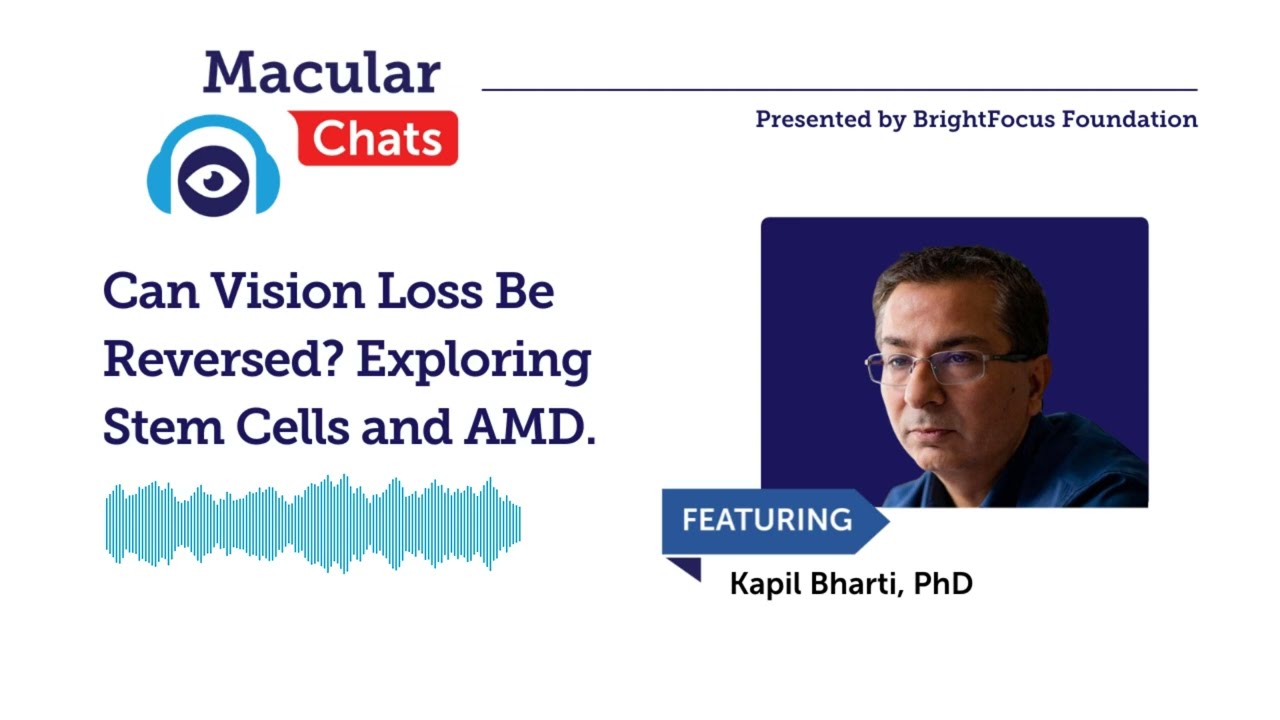 Macular
Chats

Presented by BrightFocus Foundation

Can Vision Loss Be Reversed? Exploring Stem Cells and AMD.

FEATURING
Kapil Bharti, PhD